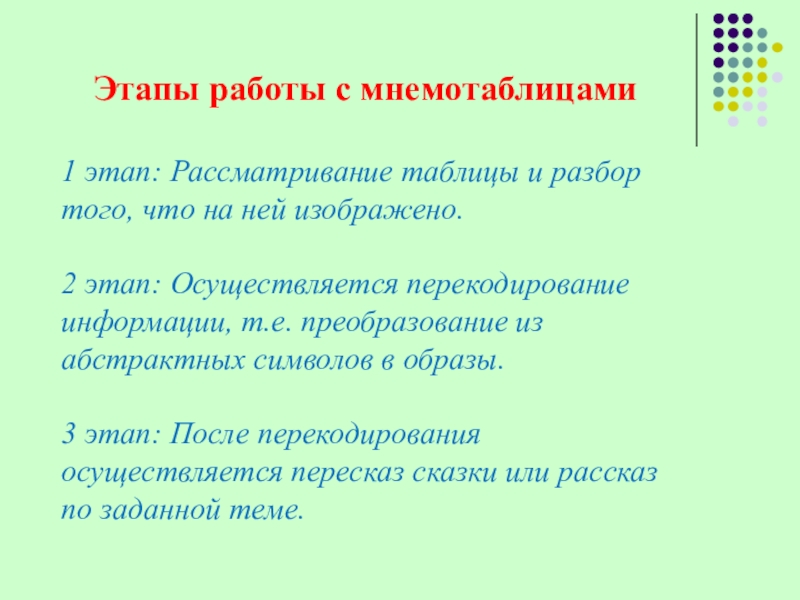 Этапы работы с мнемотаблицами

1 этап: Рассматривание таблицы и разбор того, что на ней изображено.

2 этап: Осуществляется перекодирование информации, т.е. преобразование из абстрактных символов в образы.

3 этап: После перекодирования осуществляется пересказ сказки или рассказ по заданной теме.